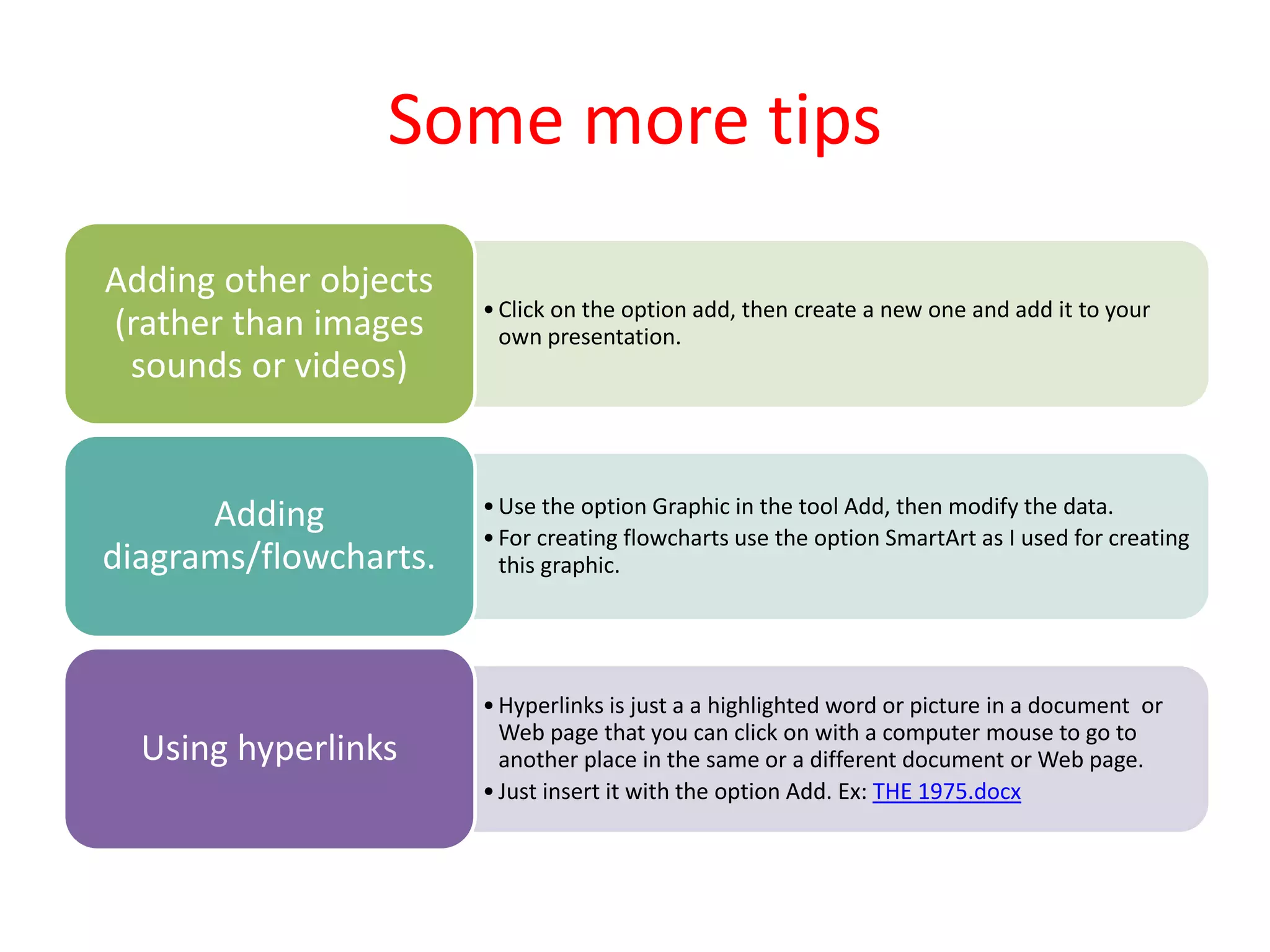 Some more tips

Adding other objects (rather than images sounds or videos)

• Click on the option add, then create a new one and add it to your own presentation.

Adding diagrams/flowcharts.

• Use the option Graphic in the tool Add, then modify the data.
• For creating flowcharts use the option SmartArt as I used for creating this graphic.

Using hyperlinks

• Hyperlinks is just a a highlighted word or picture in a document or Web page that you can click on with a computer mouse to go to another place in the same or a different document or Web page.
• Just insert it with the option Add. Ex: THE 1975.docx